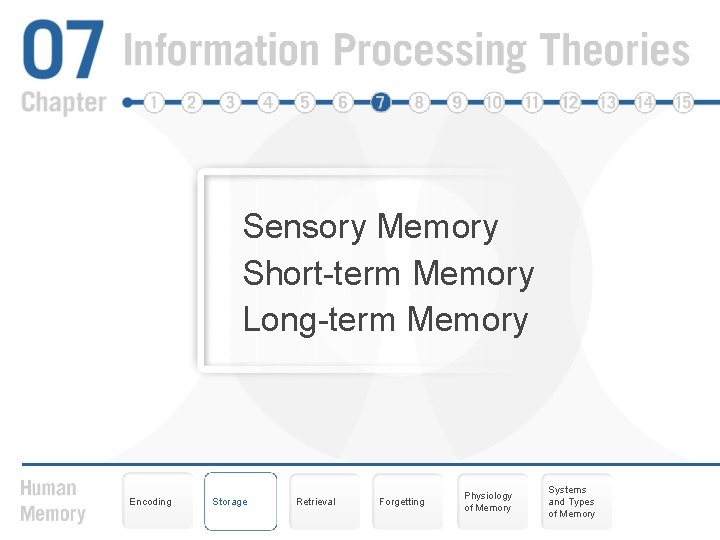 07 Information Processing Theories

Chapter 1 2 3 4 5 6 7 8 9 10 11 12 13 14 15

Sensory Memory
Short-term Memory
Long-term Memory

Human Memory

Encoding

Storage

Retrieval

Forgetting

Physiology of Memory

Systems and Types of Memory